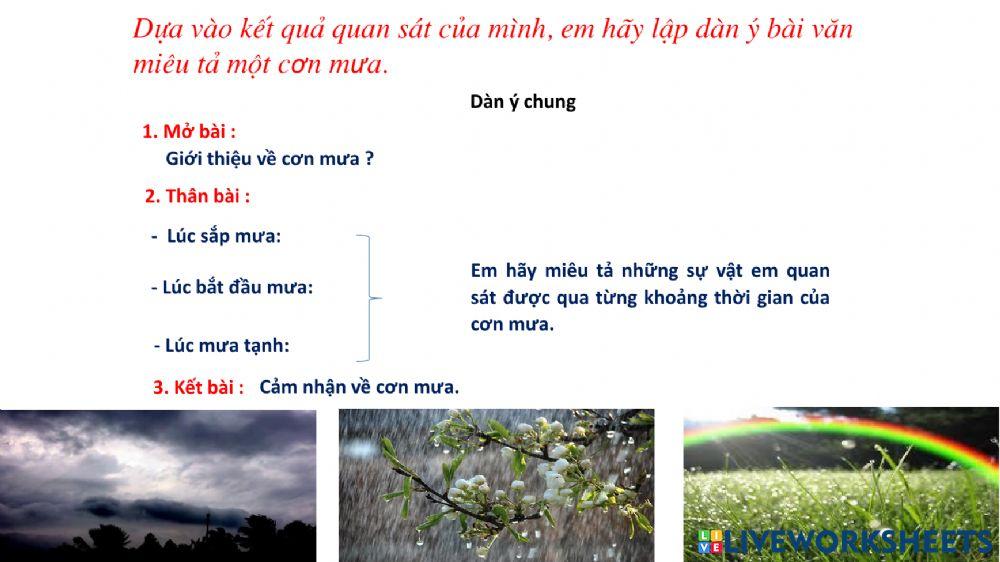 Dựa vào kết quả quan sát của mình, em hãy lập dàn ý bài văn miêu tả một cơn mưa.

Dàn ý chung

1. Mở bài :
Giới thiệu về cơn mưa ?

2. Thân bài :

- Lúc sắp mưa:

- Lúc bắt đầu mưa:

- Lúc mưa tạnh:

Em hãy miêu tả những sự vật em quan sát được qua từng khoảng thời gian của cơn mưa.

3. Kết bài : Cảm nhận về cơn mưa.

LIVEWORKSHEETS